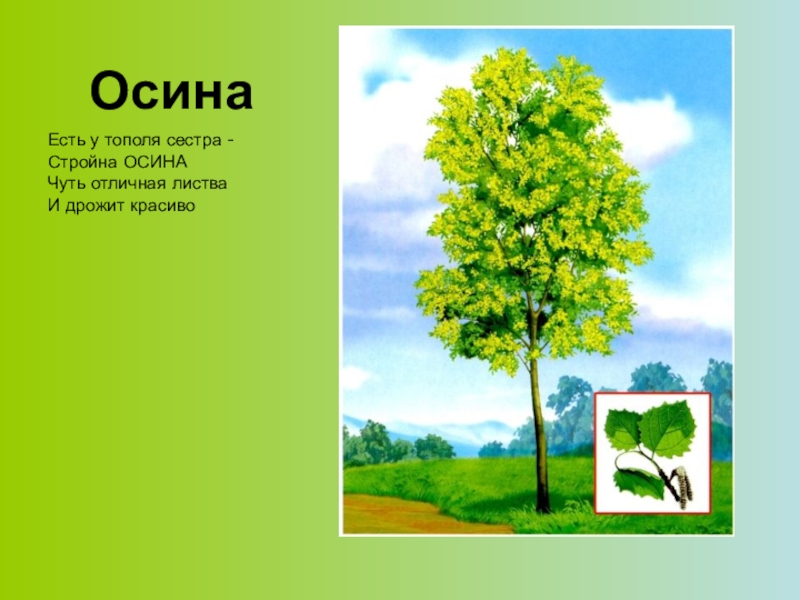 Осина

Есть у тополя сестра -
Стройна ОСИНА
Чуть отличная листва
И дрожит красиво